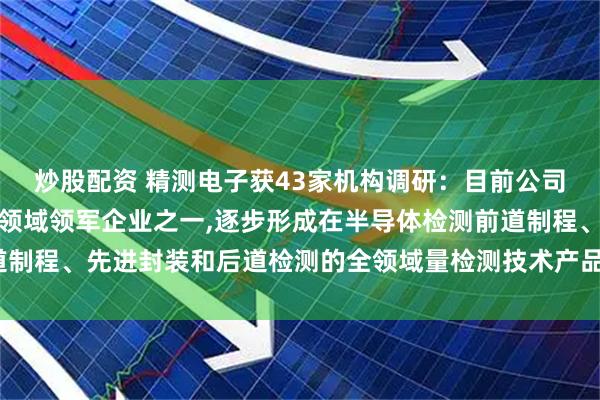 炒股配资 精测电子获43家机构调研：目前公司

领域领军企业之一,逐步形成在半导体检测前道制程、

道制程、先进封装和后道检测的全领域量检测技术产品